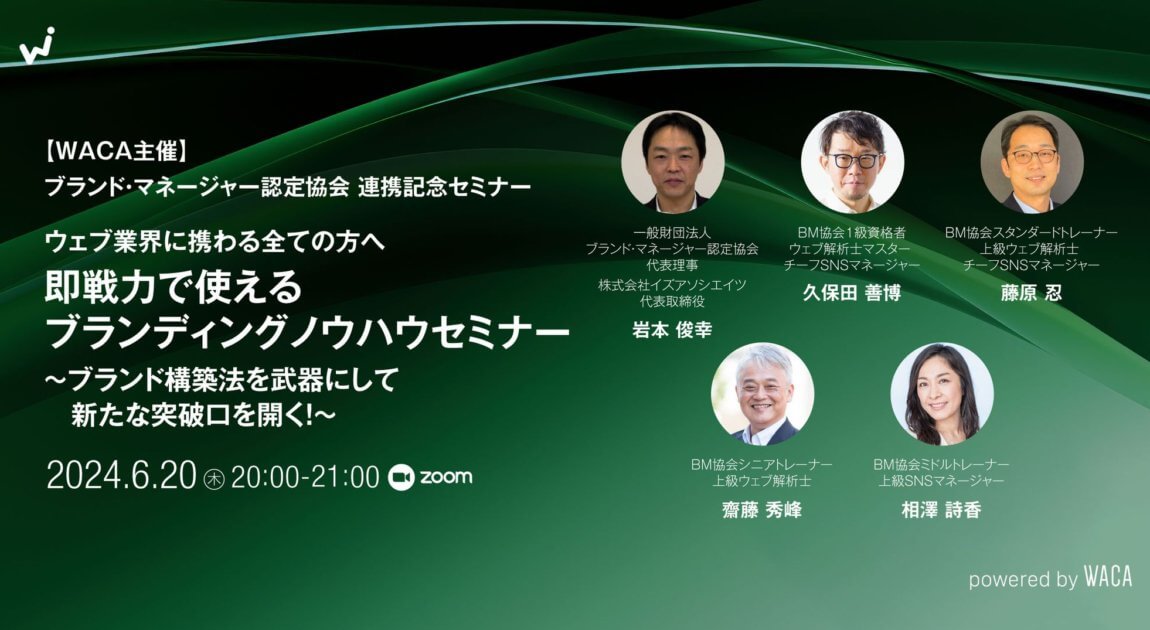 【WACA主催】
ブランド･マネージャー認定協会 連携記念セミナー

ウェブ業界に携わる全ての方へ
即戦力で使える
ブランディングノウハウセミナー
～ブランド構築法を武器にして
新たな突破口を開く!～

2024.6.20 ㊍ 20:00-21:00 zoom

一般財団法人
ブランド･マネージャー認定協会
代表理事
株式会社イズアソシエイツ
代表取締役
岩本 俊幸

BM協会1級資格者
ウェブ解析士マスター
チーフSNSマネージャー
久保田 善博

BM協会スタンダードトレーナー
上級ウェブ解析士
チーフSNSマネージャー
藤原 忍

BM協会シニアトレーナー
上級ウェブ解析士
齋藤 秀峰

BM協会ミドルトレーナー
上級SNSマネージャー
相澤 詩香

powered by WACA